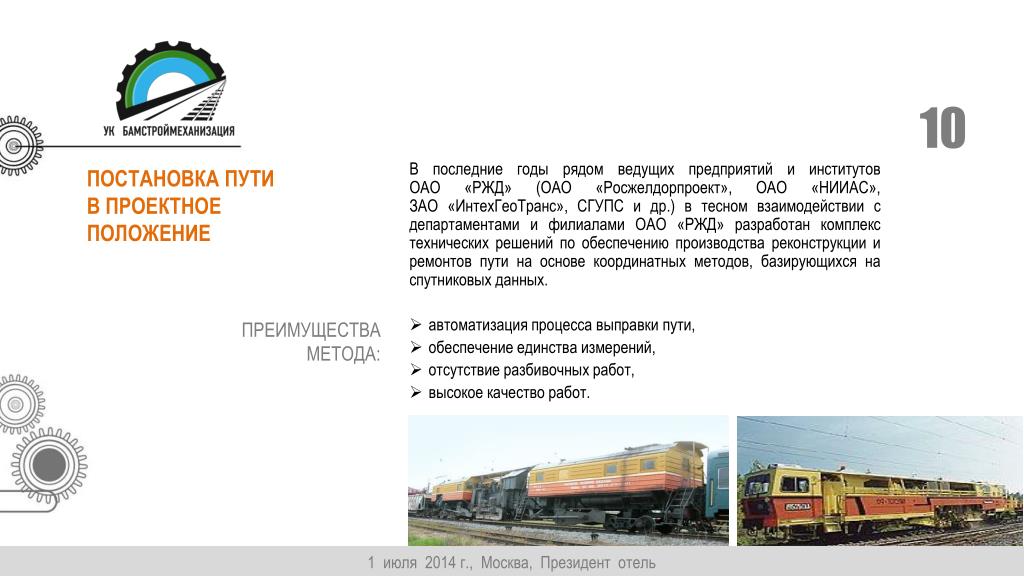 УК БАМСТРОЙМЕХАНИЗАЦИЯ

10

ПОСТАНОВКА ПУТИ В ПРОЕКТНОЕ ПОЛОЖЕНИЕ

В последние годы рядом ведущих предприятий и институтов ОАО «РЖД» (ОАО «Росжелдорпроект», ОАО «НИИАС», ЗАО «ИнтехГеоТранс», СГУПС и др.) в тесном взаимодействии с департаментами и филиалами ОАО «РЖД» разработан комплекс технических решений по обеспечению производства реконструкции и ремонтов пути на основе координатных методов, базирующихся на спутниковых данных.

ПРЕИМУЩЕСТВА МЕТОДА:

➢ автоматизация процесса выправки пути,
➢ обеспечение единства измерений,
➢ отсутствие разбивочных работ,
➢ высокое качество работ.

1 июля 2014 г., Москва, Президент отель